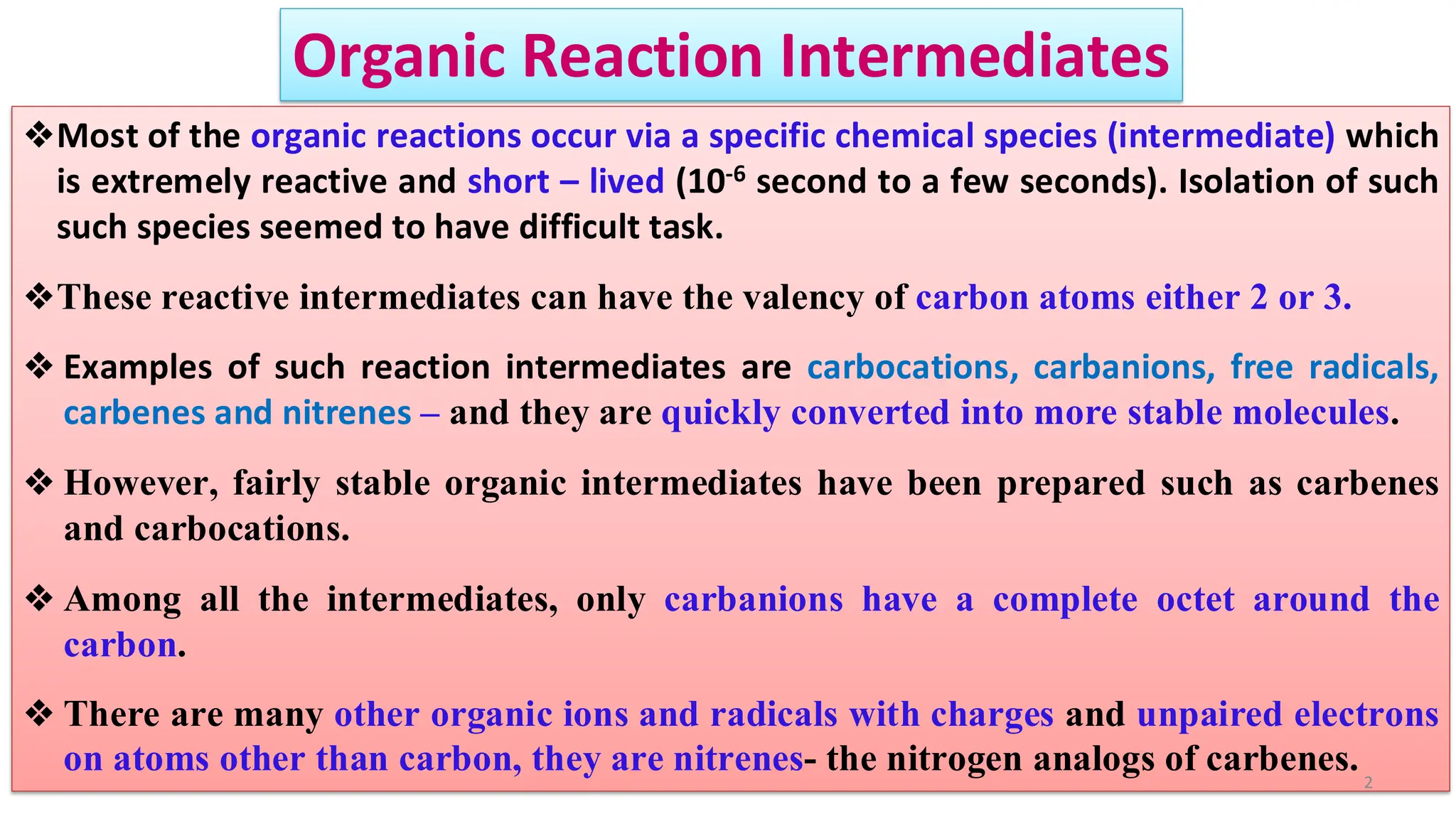 Organic Reaction Intermediates

❖Most of the organic reactions occur via a specific chemical species (intermediate) which is extremely reactive and short – lived ($10^{-6}$ second to a few seconds). Isolation of such such species seemed to have difficult task.

❖These reactive intermediates can have the valency of carbon atoms either 2 or 3.

❖ Examples of such reaction intermediates are carbocations, carbanions, free radicals, carbenes and nitrenes – and they are quickly converted into more stable molecules.

❖ However, fairly stable organic intermediates have been prepared such as carbenes and carbocations.

❖ Among all the intermediates, only carbanions have a complete octet around the carbon.

❖ There are many other organic ions and radicals with charges and unpaired electrons on atoms other than carbon, they are nitrenes- the nitrogen analogs of carbenes.

2